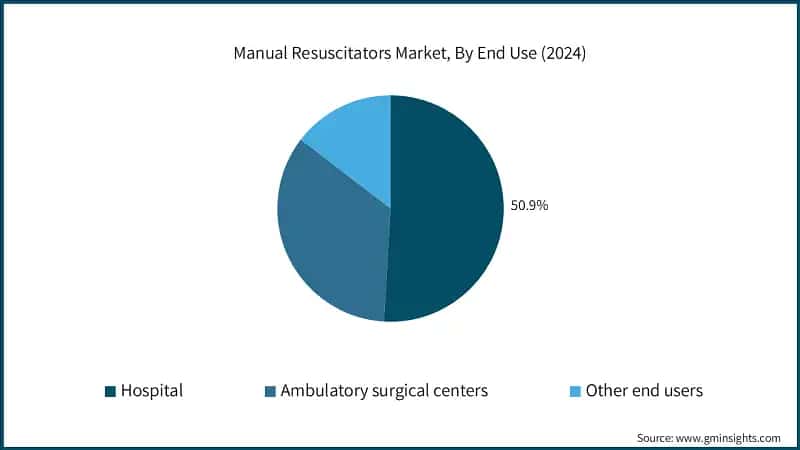 Manual Resuscitators Market, By End Use (2024)

50.9%

Hospital
Ambulatory surgical centers
Other end users

Source: www.gminsights.com